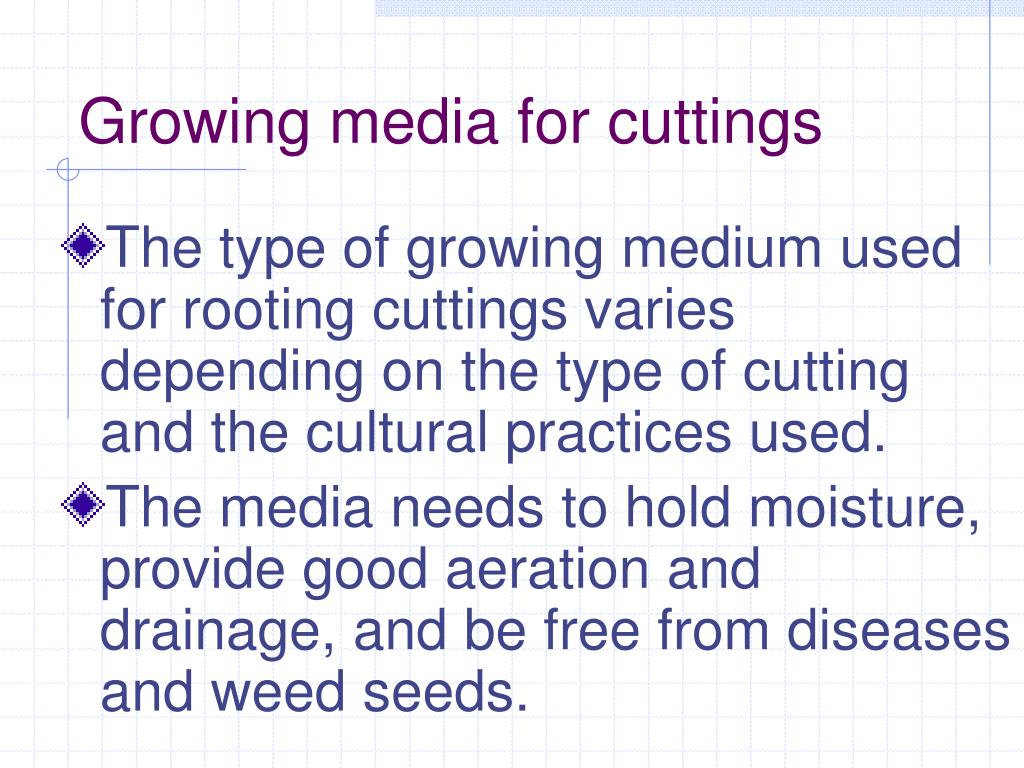 Growing media for cuttings

The type of growing medium used for rooting cuttings varies depending on the type of cutting and the cultural practices used.

The media needs to hold moisture, provide good aeration and drainage, and be free from diseases and weed seeds.